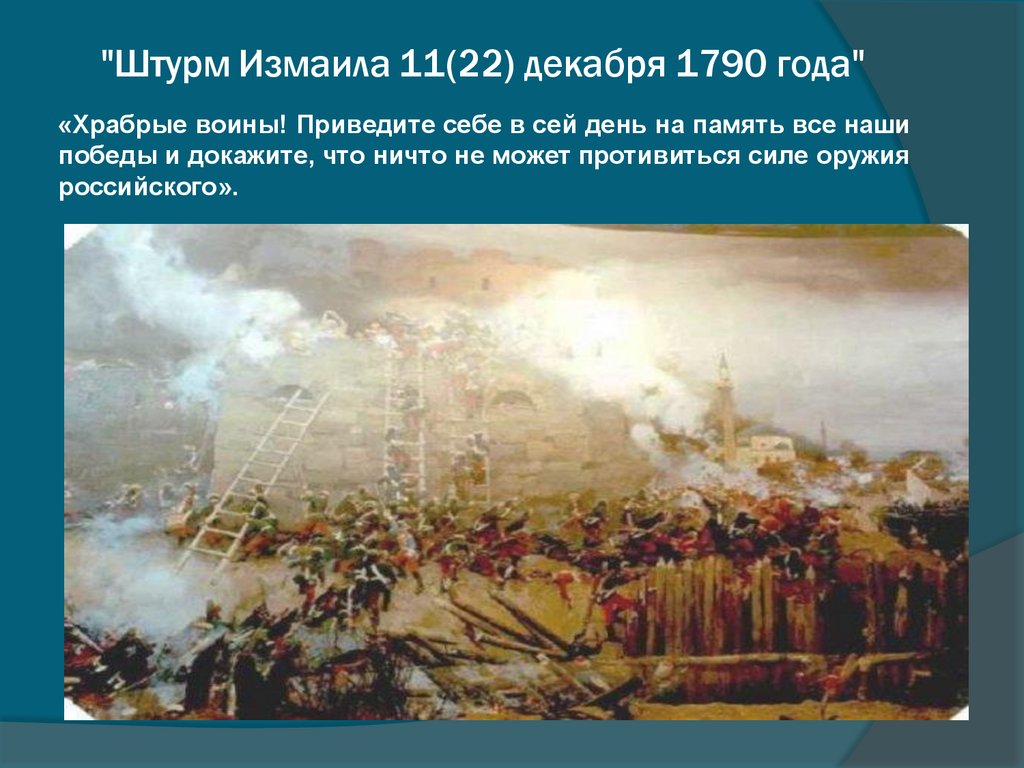 "Штурм Измаила 11(22) декабря 1790 года"

«Храбрые воины! Приведите себе в сей день на память все наши победы и докажите, что ничто не может противиться силе оружия российского».